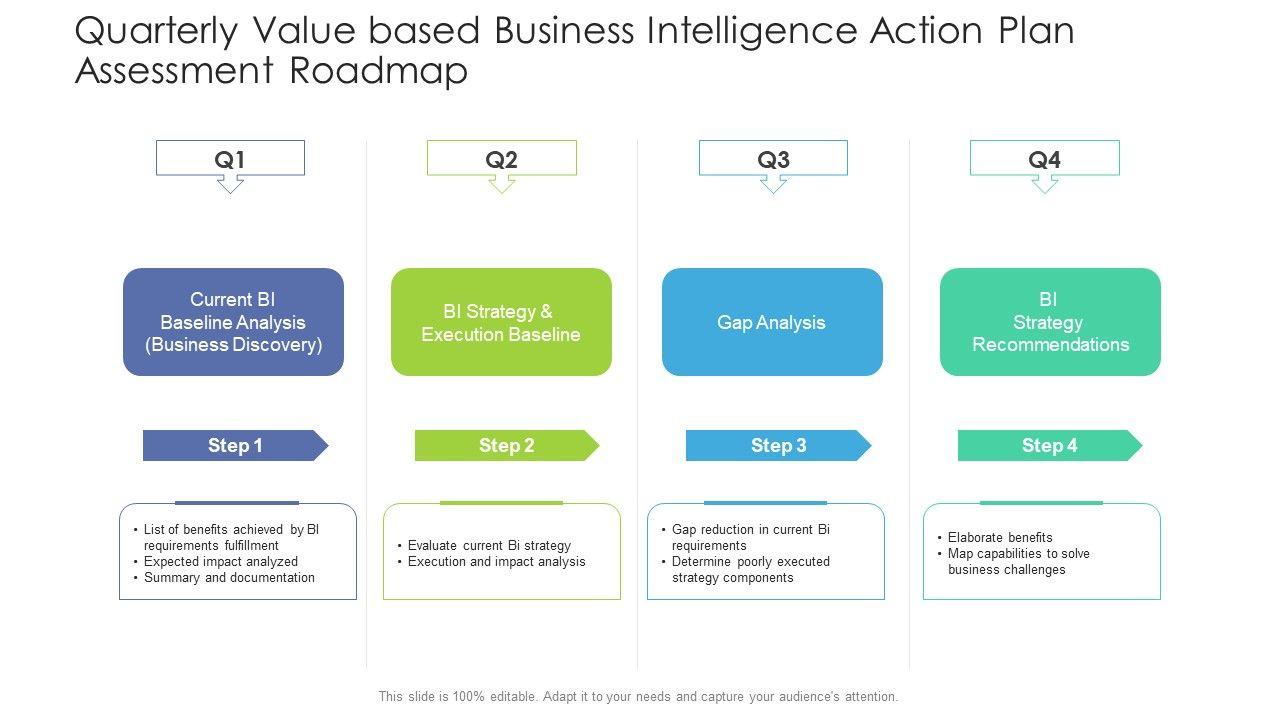 Quarterly Value based Business Intelligence Action Plan Assessment Roadmap

Q1

Current BI Baseline Analysis (Business Discovery)

Step 1

• List of benefits achieved by BI requirements fulfillment
• Expected impact analyzed
• Summary and documentation

Q2

BI Strategy & Execution Baseline

Step 2

• Evaluate current Bi strategy
• Execution and impact analysis

Q3

Gap Analysis

Step 3

• Gap reduction in current Bi requirements
• Determine poorly executed strategy components

Q4

BI Strategy Recommendations

Step 4

• Elaborate benefits
• Map capabilities to solve business challenges

This slide is 100% editable. Adapt it to your needs and capture your audience's attention.